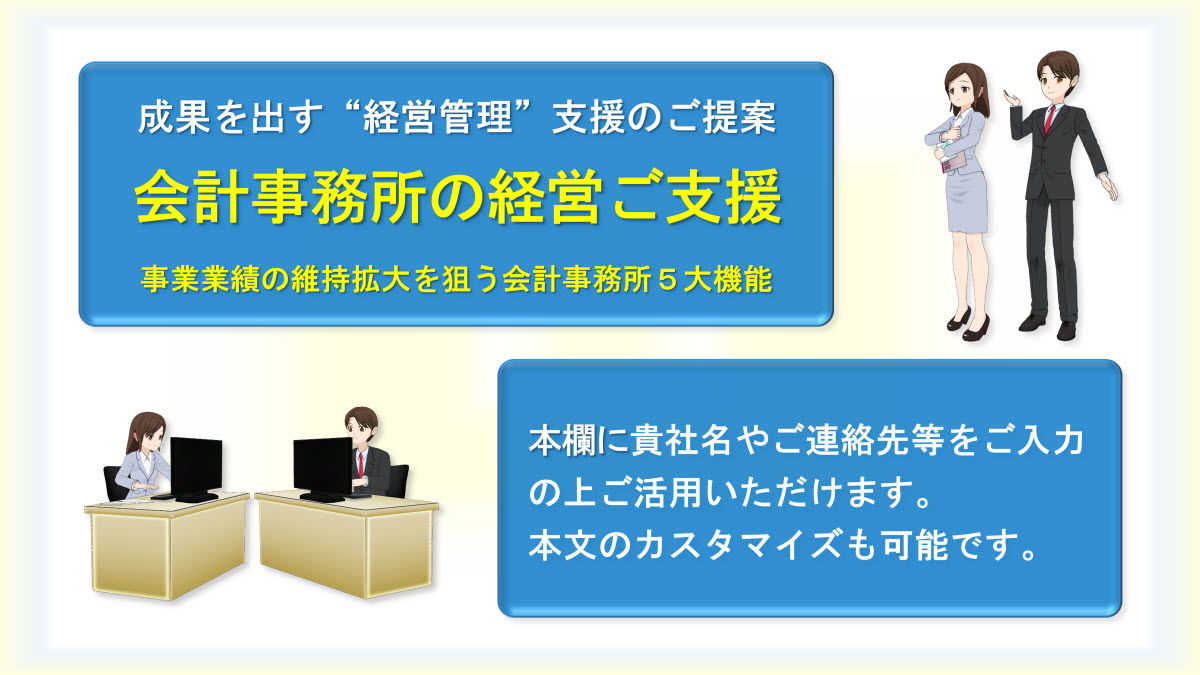 成果を出す“経営管理”支援のご提案

会計事務所の経営ご支援

事業業績の維持拡大を狙う会計事務所５大機能

本欄に貴社名やご連絡先等をご入力の上ご活用いただけます。
本文のカスタマイズも可能です。